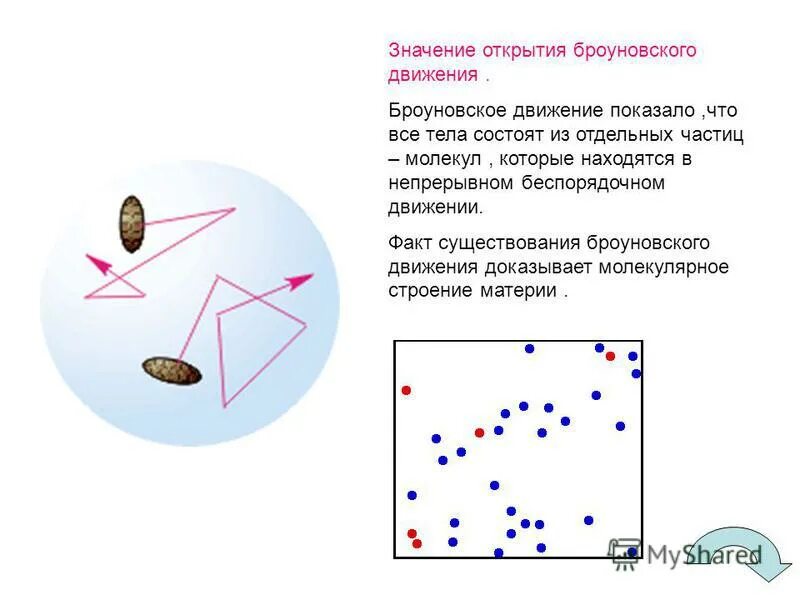 Значение открытия броуновского движения .

Броуновское движение показало ,что все тела состоят из отдельных частиц – молекул , которые находятся в непрерывном беспорядочном движении.

Факт существования броуновского движения доказывает молекулярное строение материи .

MyShared